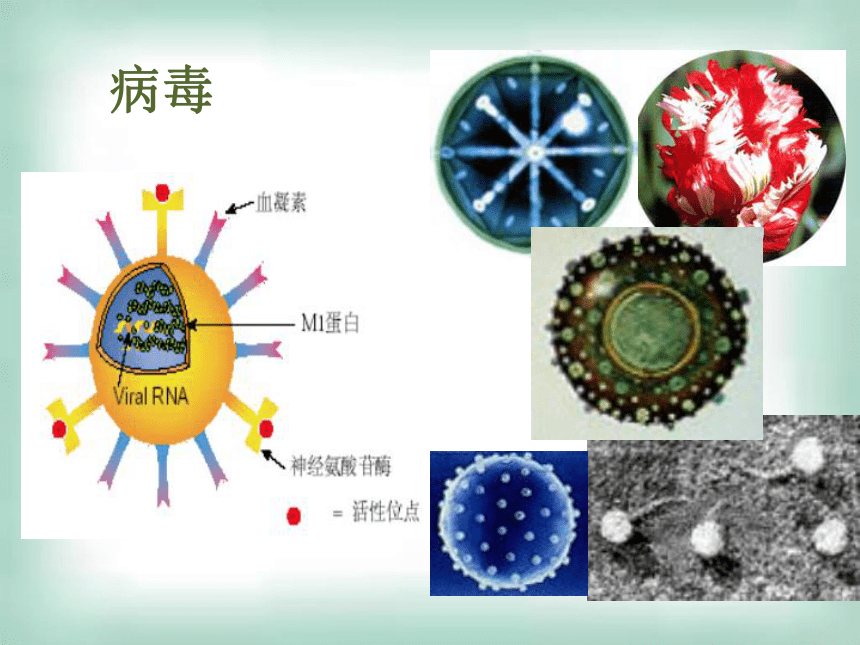 病毒

血凝素

M1蛋白

Viral RNA

神经氨酸苷酶

= 活性位点